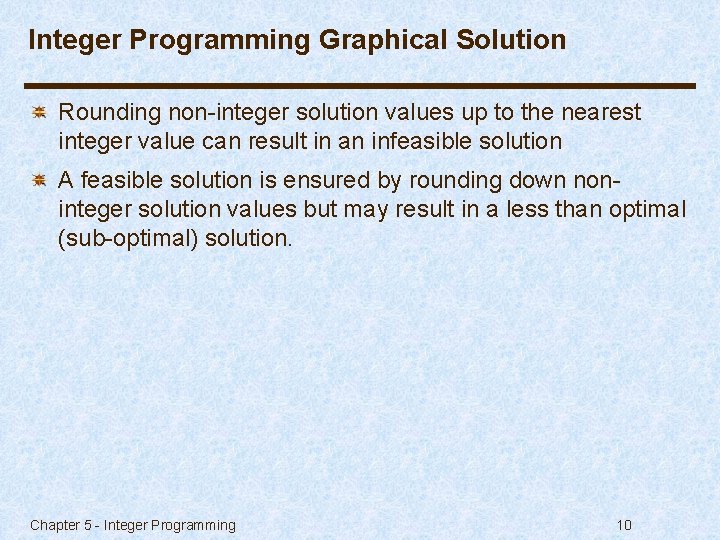 Integer Programming Graphical Solution

Rounding non-integer solution values up to the nearest integer value can result in an infeasible solution

A feasible solution is ensured by rounding down non-integer solution values but may result in a less than optimal (sub-optimal) solution.

Chapter 5 - Integer Programming

10